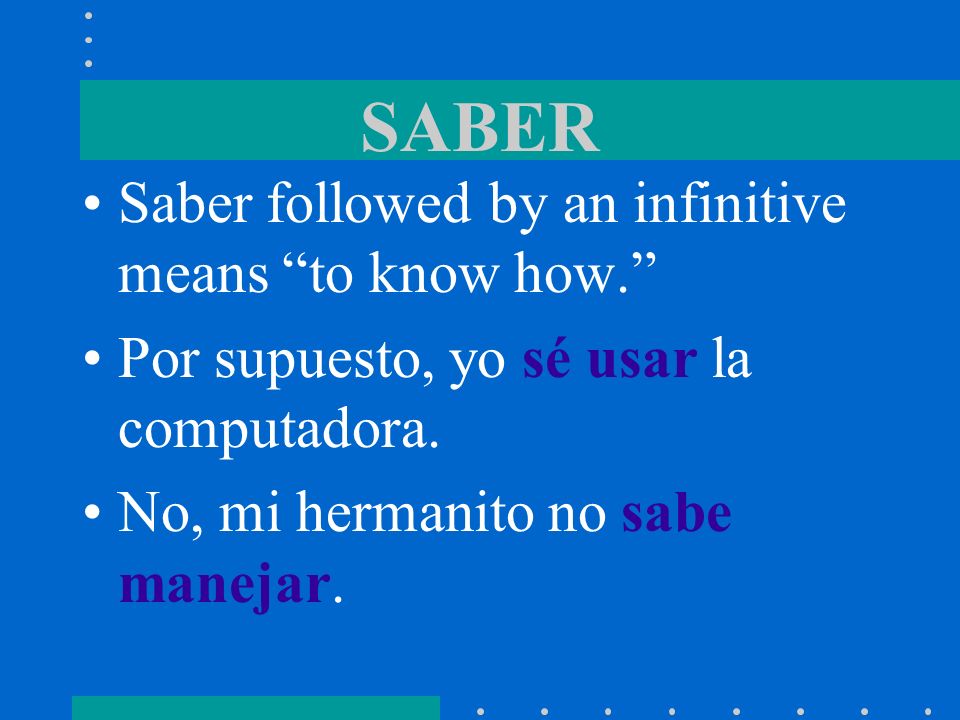 SABER

• Saber followed by an infinitive means “to know how.”

• Por supuesto, yo sé usar la computadora.

• No, mi hermanito no sabe manejar.